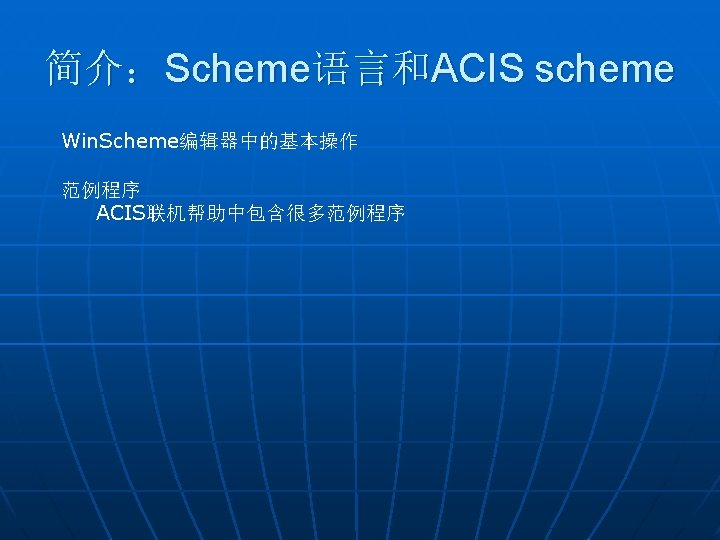 简介：Scheme语言和ACIS scheme

WinScheme编辑器中的基本操作

范例程序
ACIS联机帮助中包含很多范例程序